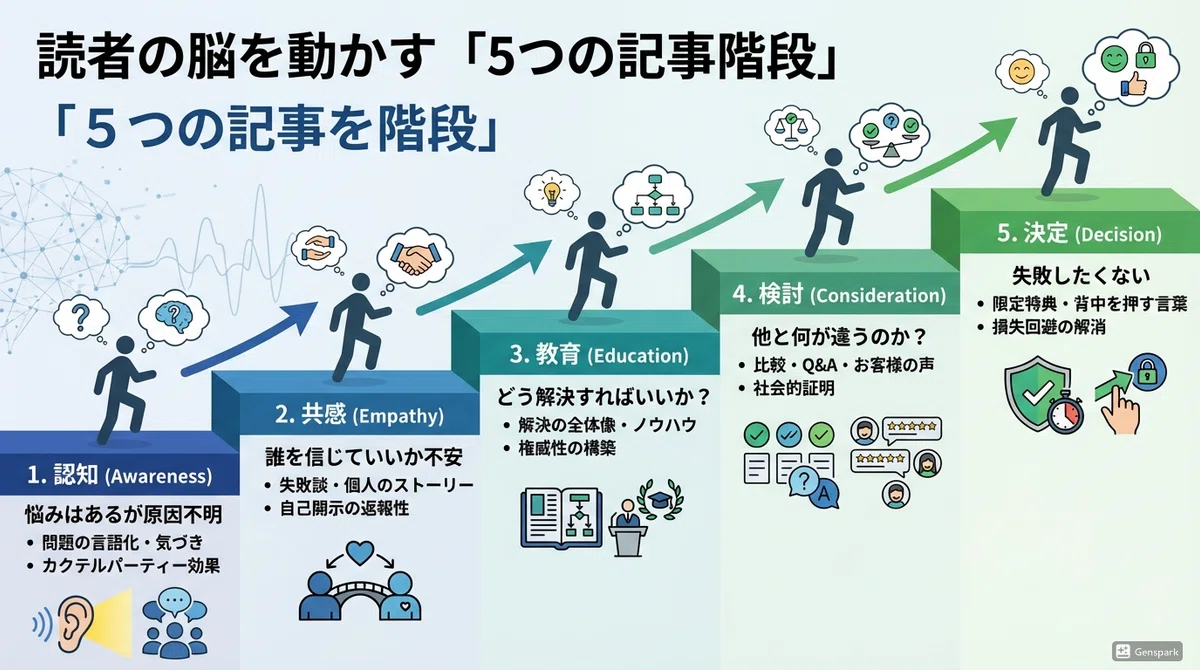 読者の脳を動かす「5つの記事階段」

「５つの記事を階段」

1. 認知 (Awareness)

悩みはあるが原因不明

• 問題の言語化・気づき
• カクテルパーティー効果

2. 共感 (Empathy)

誰を信じていいか不安

• 失敗談・個人のストーリー
• 自己開示の返報性

3. 教育 (Education)

どう解決すればいいか？

• 解決の全体像・ノウハウ
• 権威性の構築

4. 検討 (Consideration)

他と何が違うのか？

• 比較・Q&A・お客様の声
• 社会的証明

5. 決定 (Decision)

失敗したくない

• 限定特典・背中を押す言葉
• 損失回避の解消

Genspark